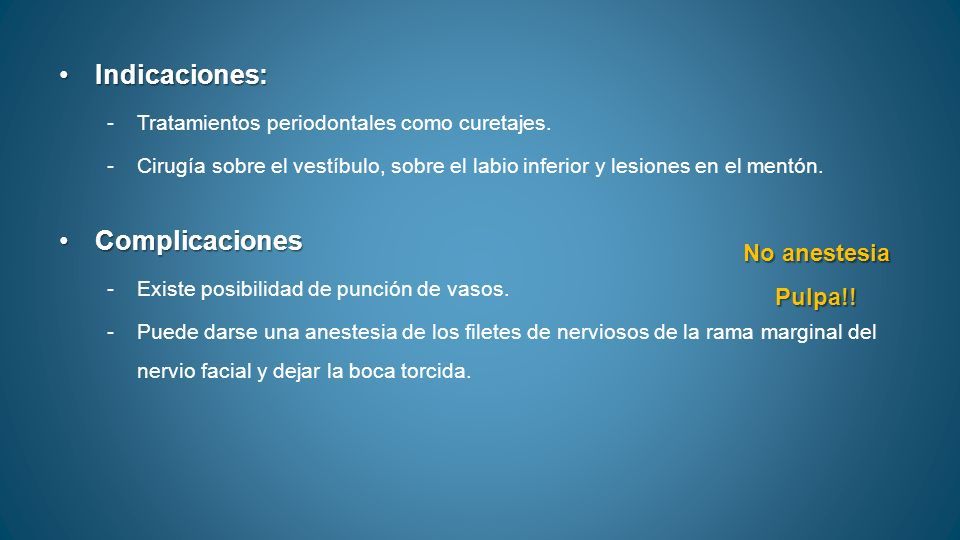 • Indicaciones:

- Tratamientos periodontales como curetajes.

- Cirugía sobre el vestíbulo, sobre el labio inferior y lesiones en el mentón.

• Complicaciones

- Existe posibilidad de punción de vasos.

- Puede darse una anestesia de los filetes de nerviosos de la rama marginal del nervio facial y dejar la boca torcida.

No anestesia Pulpa!!